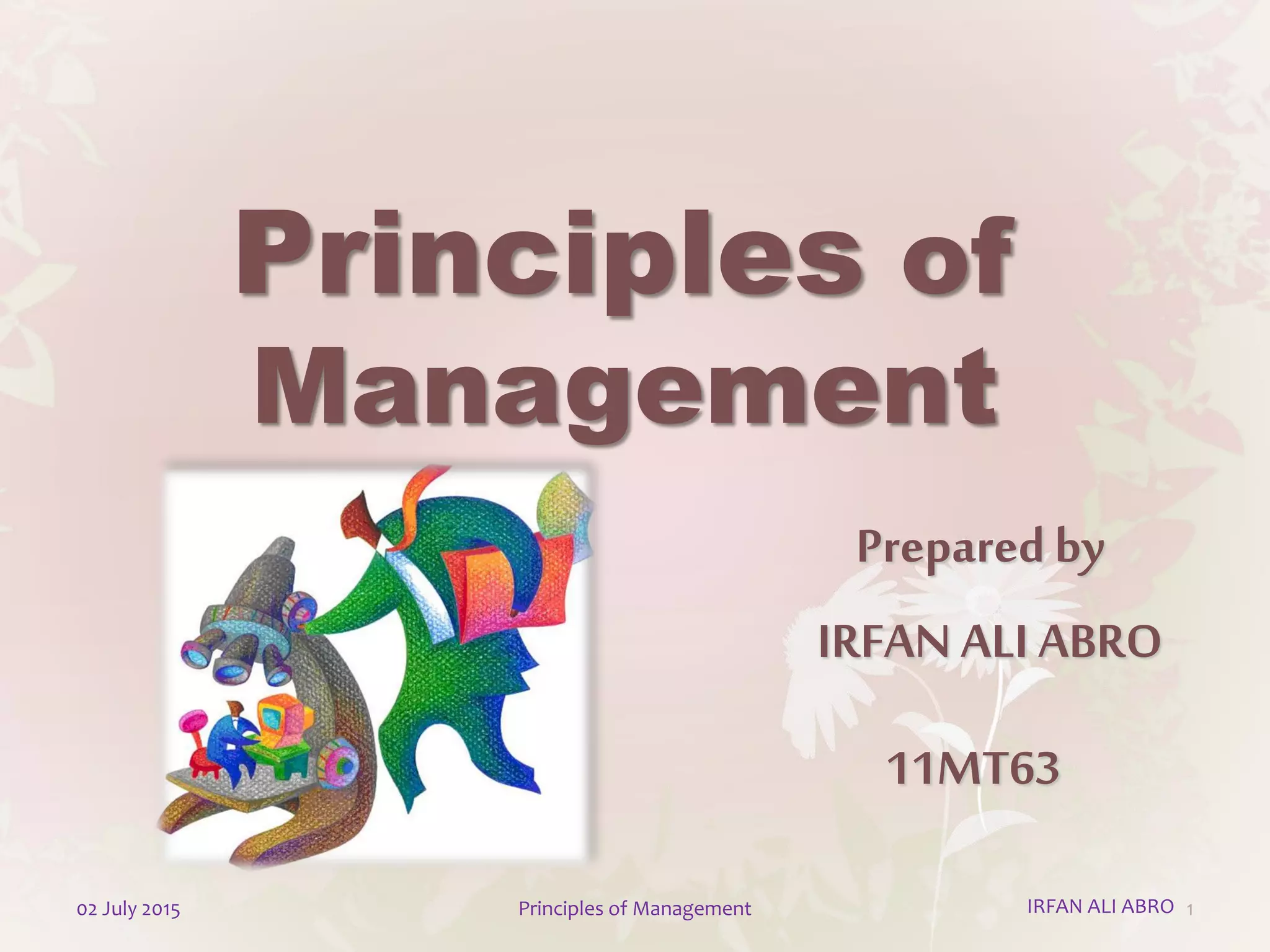 Principles of Management

Prepared by

IRFAN ALI ABRO

11MT63

02 July 2015

Principles of Management

IRFAN ALI ABRO

1